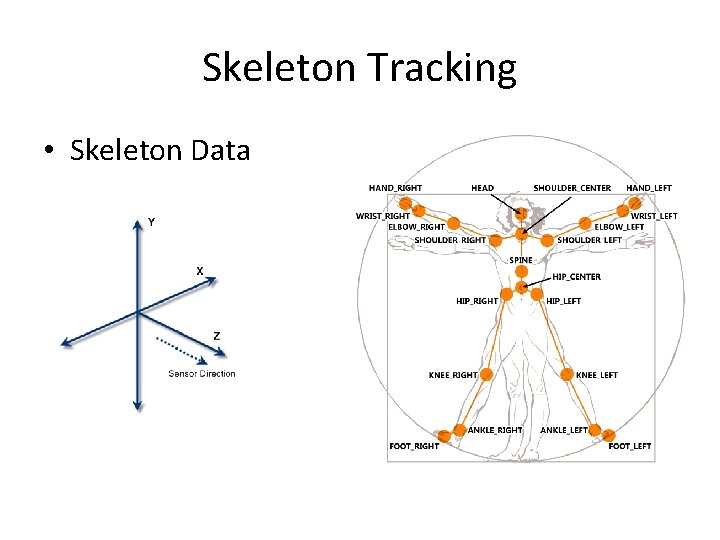 Skeleton Tracking

• Skeleton Data

Y

X

Z

Sensor Direction

HAND_RIGHT
HEAD
SHOULDER_CENTER
HAND_LEFT
WRIST_RIGHT
WRIST_LEFT
ELBOW_RIGHT
ELBOW_LEFT
SHOULDER_RIGHT
SHOULDER_LEFT
SPINE
HIP_CENTER
HIP_RIGHT
HIP_LEFT
KNEE_RIGHT
KNEE_LEFT
ANKLE_RIGHT
ANKLE_LEFT
FOOT_RIGHT
FOOT_LEFT